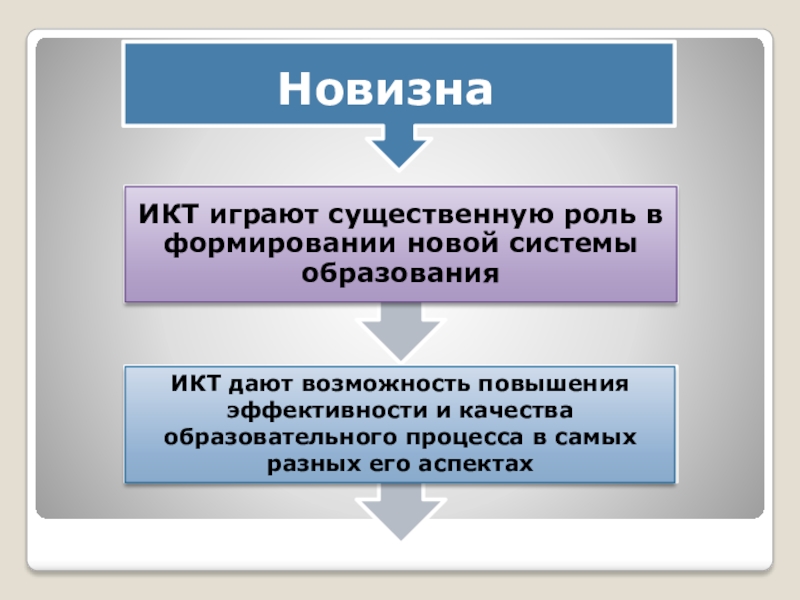 Новизна

ИКТ играют существенную роль в формировании новой системы образования

ИКТ дают возможность повышения эффективности и качества образовательного процесса в самых разных его аспектах